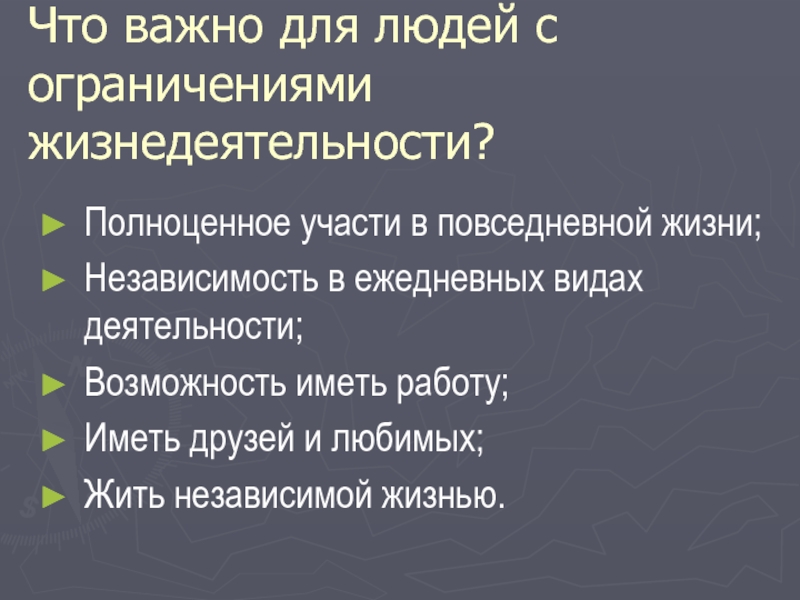 Что важно для людей с ограничениями жизнедеятельности?

► Полноценное участи в повседневной жизни;
► Независимость в ежедневных видах деятельности;
► Возможность иметь работу;
► Иметь друзей и любимых;
► Жить независимой жизнью.